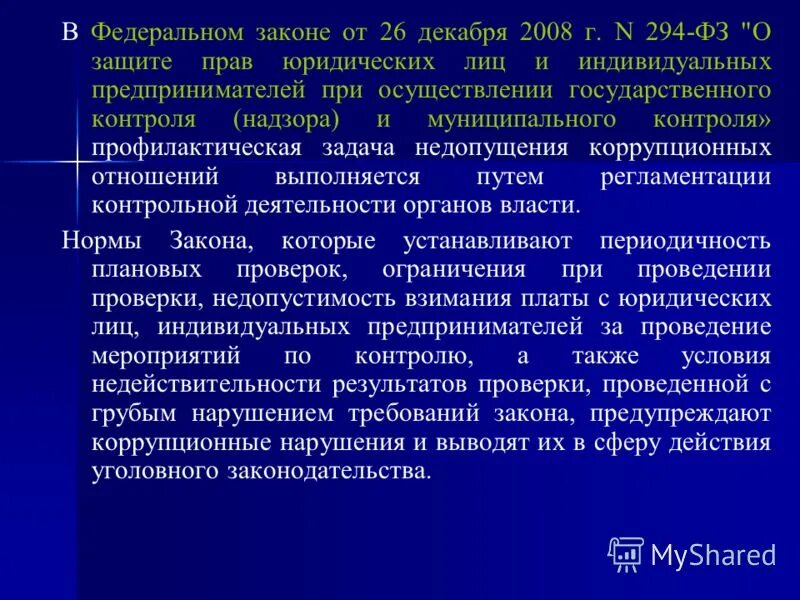 В Федеральном законе от 26 декабря 2008 г. N 294-ФЗ "О защите прав юридических лиц и индивидуальных предпринимателей при осуществлении государственного контроля (надзора) и муниципального контроля» профилактическая задача недопущения коррупционных отношений выполняется путем регламентации контрольной деятельности органов власти.

Нормы Закона, которые устанавливают периодичность плановых проверок, ограничения при проведении проверки, недопустимость взимания платы с юридических лиц, индивидуальных предпринимателей за проведение мероприятий по контролю, а также условия недействительности результатов проверки, проведенной с грубым нарушением требований закона, предупреждают коррупционные нарушения и выводят их в сферу действия уголовного законодательства.

MyShared